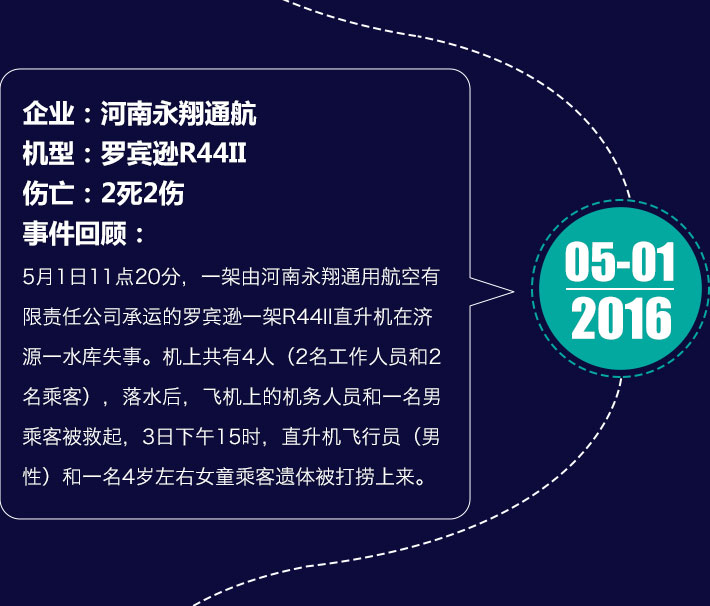 企业：河南永翔通航
机型：罗宾逊R44II
伤亡：2死2伤
事件回顾：

5月1日11点20分，一架由河南永翔通用航空有限责任公司承运的罗宾逊一架R44II直升机在济源一水库失事。机上共有4人（2名工作人员和2名乘客），落水后，飞机上的机务人员和一名男乘客被救起，3日下午15时，直升机飞行员（男性）和一名4岁左右女童乘客遗体被打捞上来。

05-01
2016